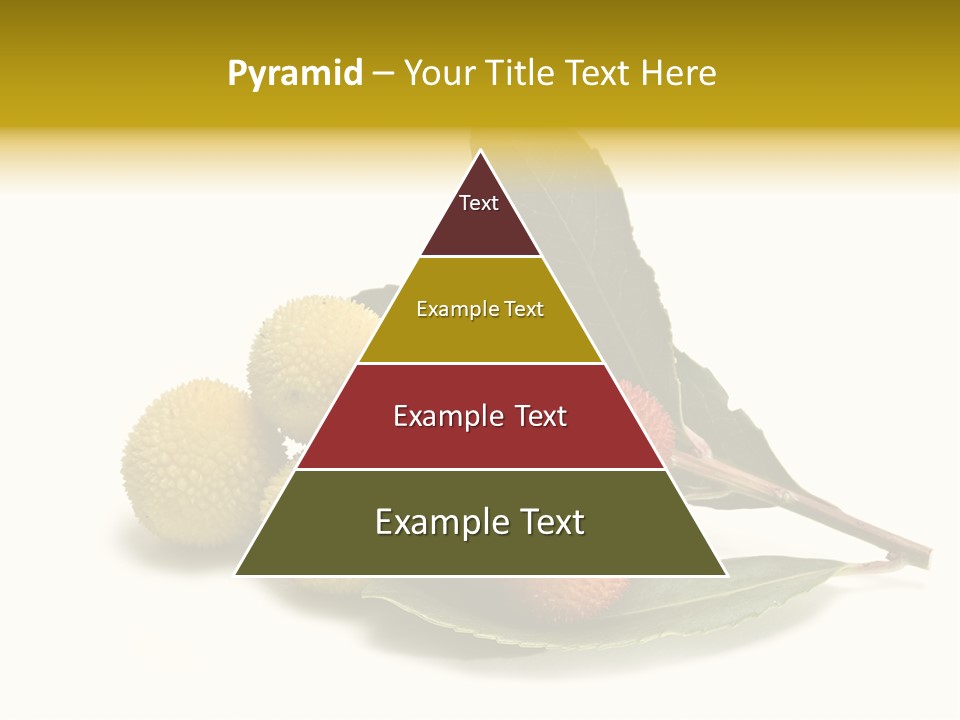 Pyramid – Your Title Text Here

Text

Example Text

Example Text

Example Text